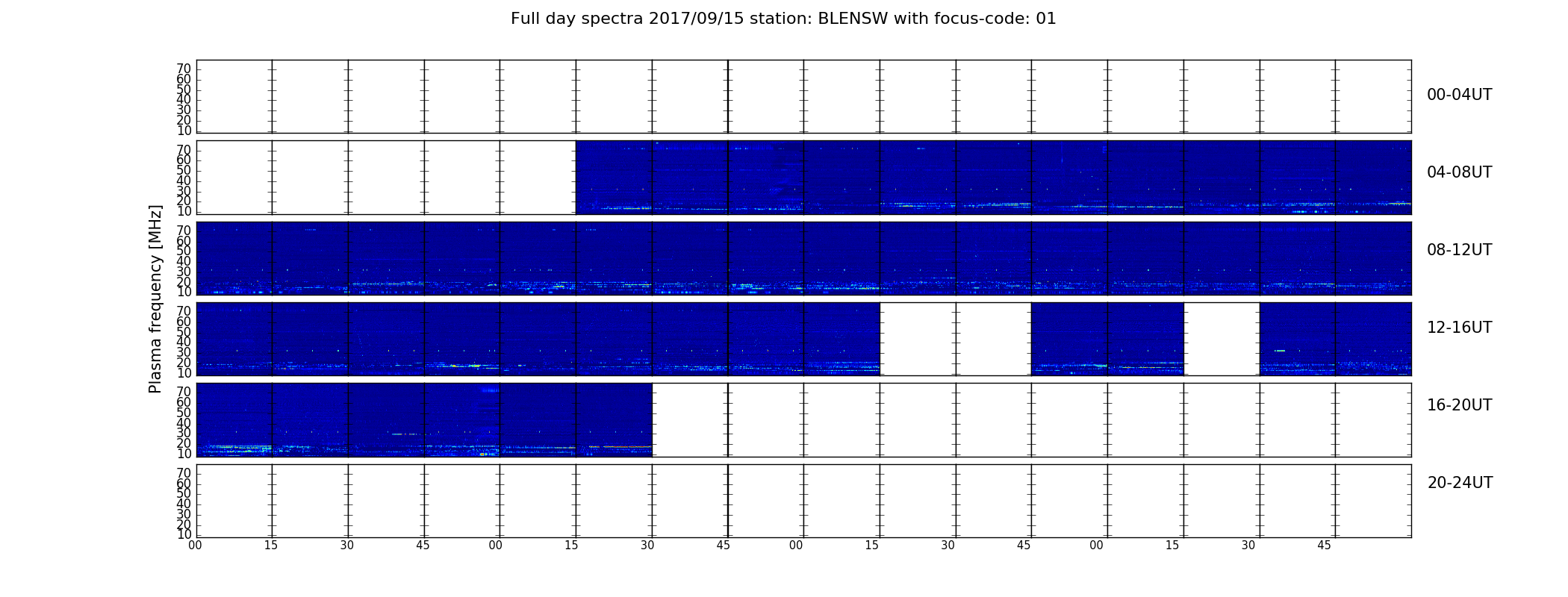 Full day spectra 2017/09/15 station: BLENSW with focus-code: 01

Plasma frequency [MHz]

70
60
50
40
30
20
10

00-04UT

70
60
50
40
30
20
10

04-08UT

70
60
50
40
30
20
10

08-12UT

70
60
50
40
30
20
10

12-16UT

70
60
50
40
30
20
10

16-20UT

70
60
50
40
30
20
10

20-24UT

00 15 30 45 00 15 30 45 00 15 30 45 00 15 30 45